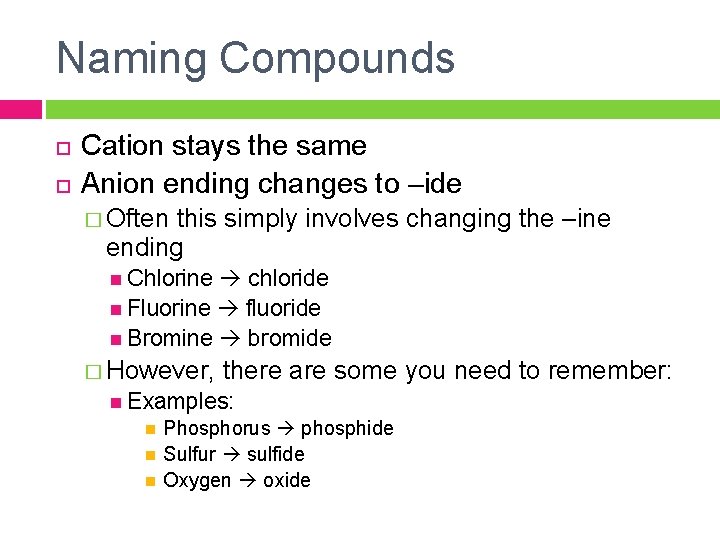 Naming Compounds

Cation stays the same

Anion ending changes to –ide

Often this simply involves changing the –ine ending

Chlorine → chloride

Fluorine → fluoride

Bromine → bromide

However, there are some you need to remember:

Examples:

Phosphorus → phosphide

Sulfur → sulfide

Oxygen → oxide